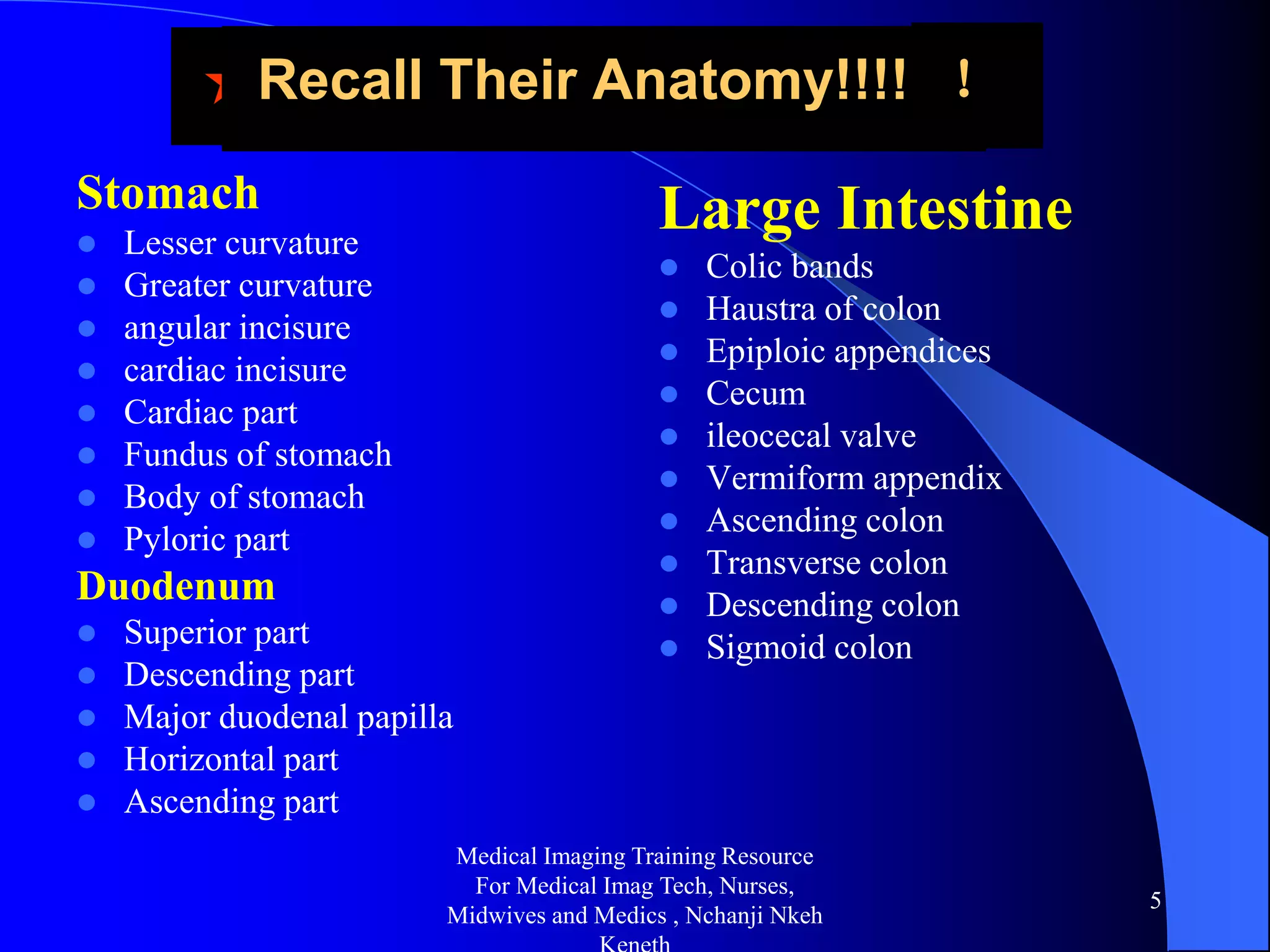 Recall Their Anatomy!!!! !

Stomach
- Lesser curvature
- Greater curvature
- angular incisure
- cardiac incisure
- Cardiac part
- Fundus of stomach
- Body of stomach
- Pyloric part

Duodenum
- Superior part
- Descending part
- Major duodenal papilla
- Horizontal part
- Ascending part

Large Intestine
- Colic bands
- Haustra of colon
- Epiploic appendices
- Cecum
- ileocecal valve
- Vermiform appendix
- Ascending colon
- Transverse colon
- Descending colon
- Sigmoid colon

Medical Imaging Training Resource For Medical Imag Tech, Nurses, Midwives and Medics , Nchanji Nkeh Keneth

5